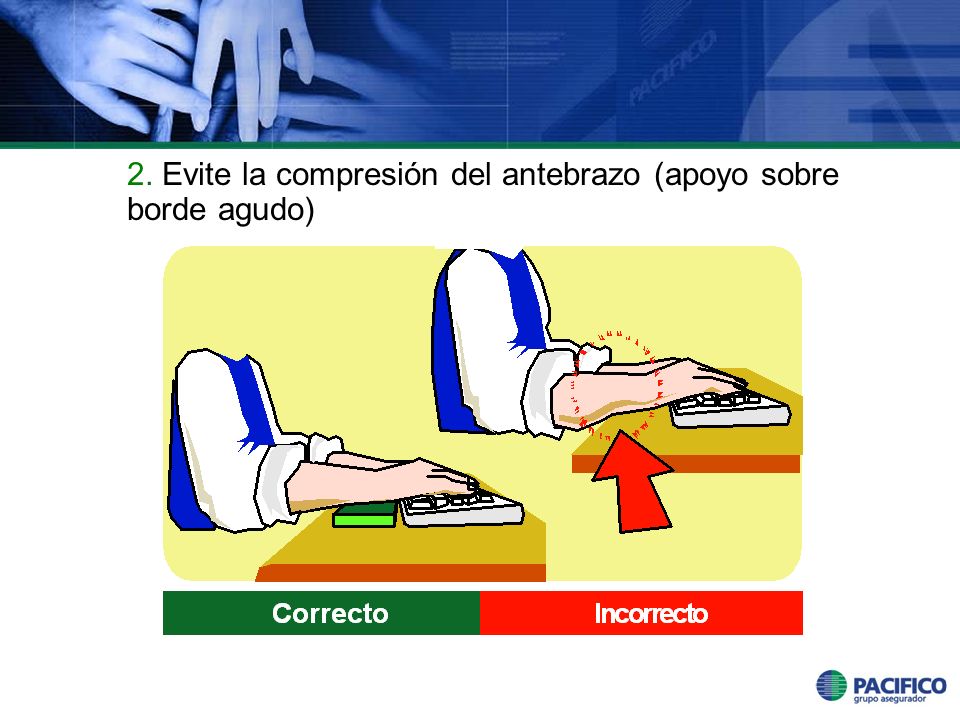 PACIFICO

2. Evite la compresión del antebrazo (apoyo sobre borde agudo)

Correcto

Incorrecto

PACIFICO
grupo asegurador